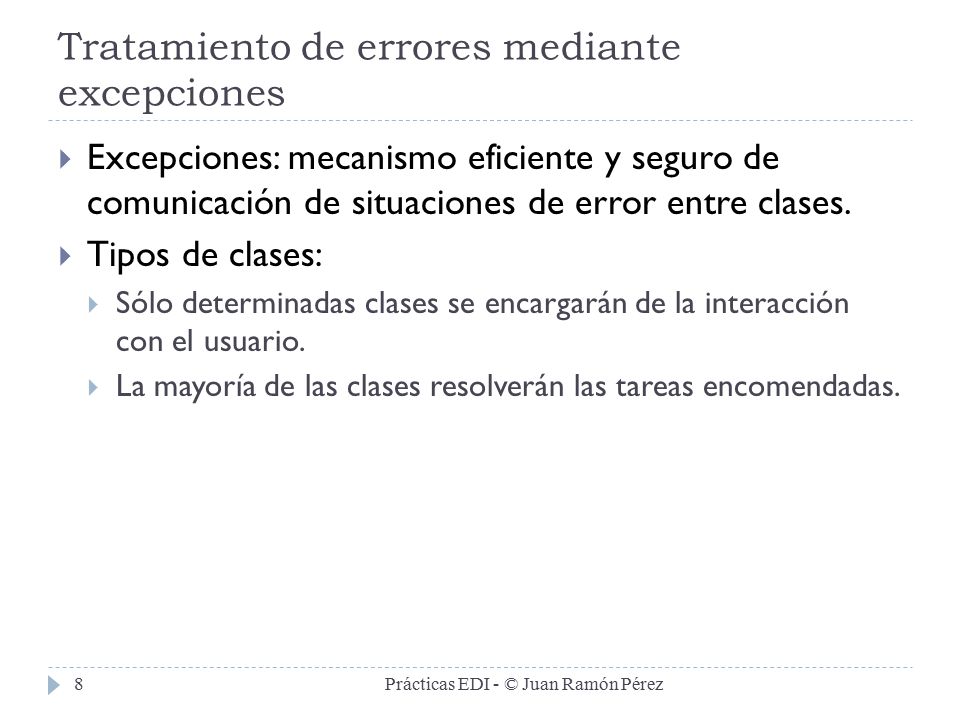 Tratamiento de errores mediante excepciones

Excepciones: mecanismo eficiente y seguro de comunicación de situaciones de error entre clases.

Tipos de clases:

Sólo determinadas clases se encargarán de la interacción con el usuario.

La mayoría de las clases resolverán las tareas encomendadas.

8

Prácticas EDI - © Juan Ramón Pérez